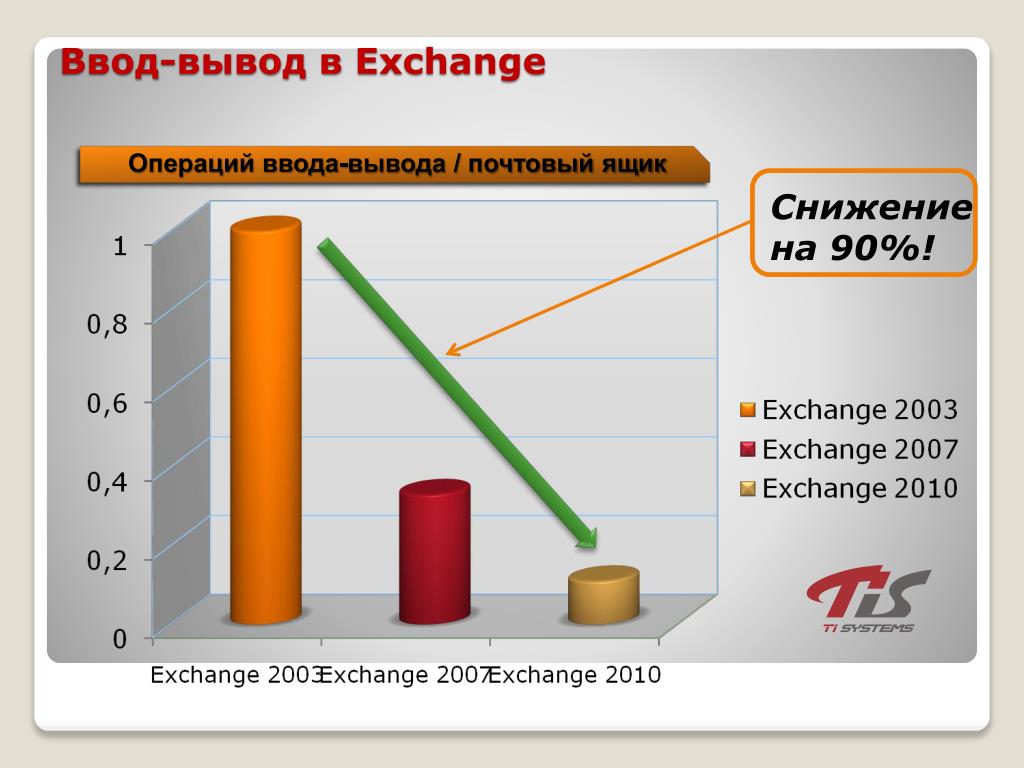 Ввод-вывод в Exchange

Операций ввода-вывода / почтовый ящик

Снижение на 90%!

1
0,8
0,6
0,4
0,2
0

Exchange 2003 Exchange 2007 Exchange 2010

Exchange 2003
Exchange 2007
Exchange 2010

TiS
Ti SYSTEMS